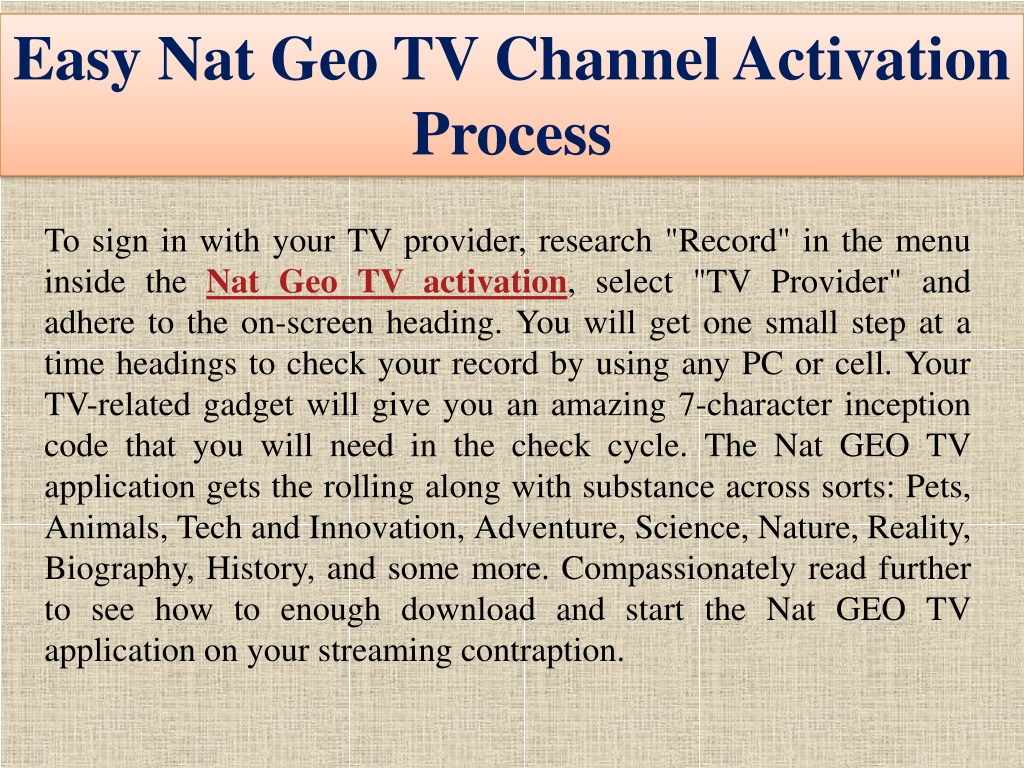 Easy Nat Geo TV Channel Activation Process

To sign in with your TV provider, research "Record" in the menu inside the Nat Geo TV activation, select "TV Provider" and adhere to the on-screen heading. You will get one small step at a time headings to check your record by using any PC or cell. Your TV-related gadget will give you an amazing 7-character inception code that you will need in the check cycle. The Nat GEO TV application gets the rolling along with substance across sorts: Pets, Animals, Tech and Innovation, Adventure, Science, Nature, Reality, Biography, History, and some more. Compassionately read further to see how to enough download and start the Nat GEO TV application on your streaming contraption.